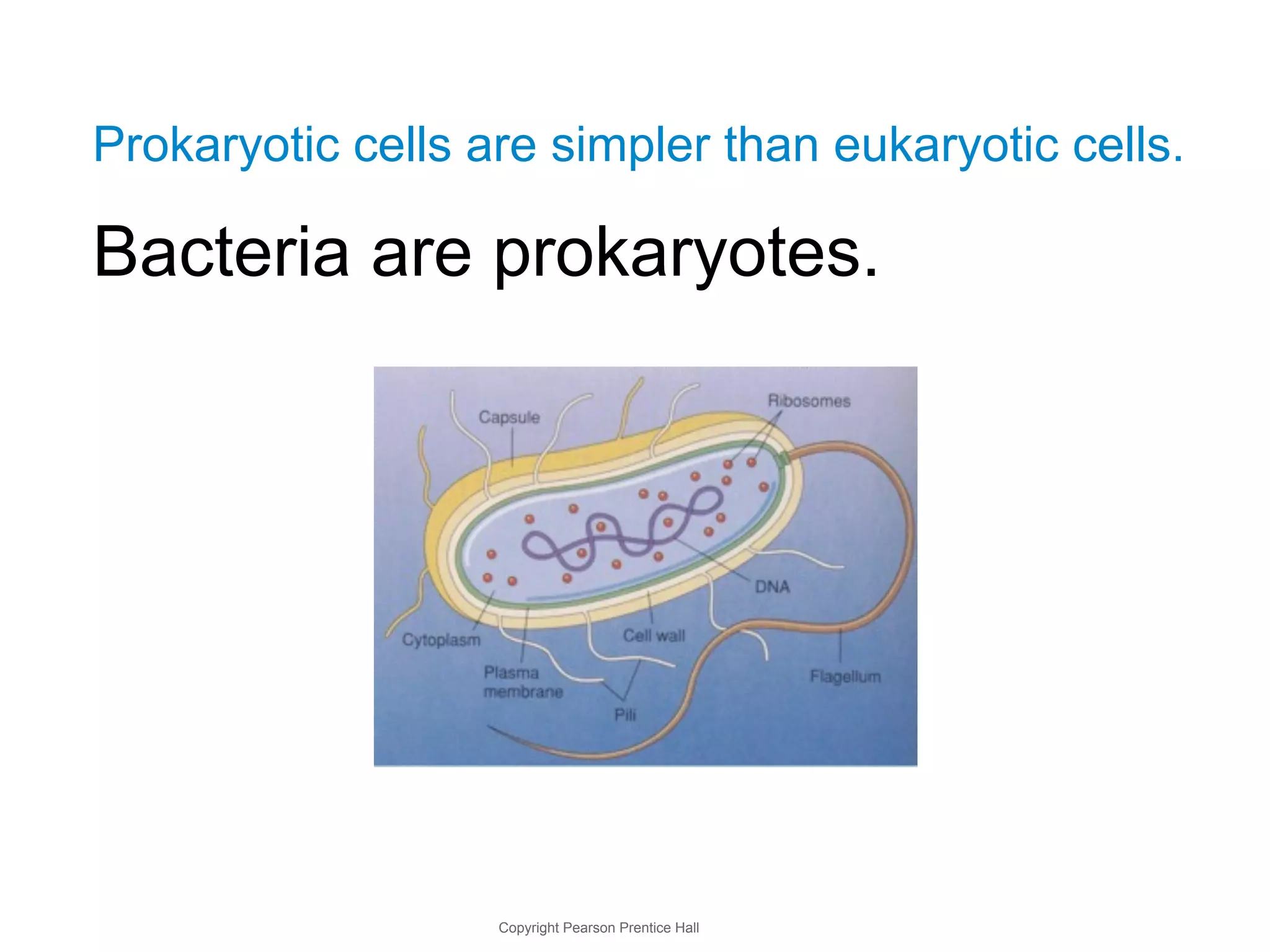 Prokaryotic cells are simpler than eukaryotic cells.

Bacteria are prokaryotes.

Capsule

Ribosomes

DNA

Cytoplasm

Cell wall

Plasma membrane

Pili

Flagellum

Copyright Pearson Prentice Hall